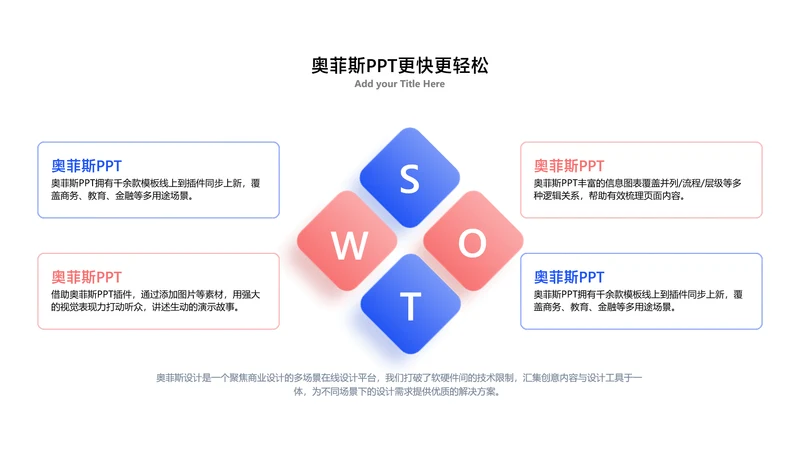 奥菲斯PPT更快更轻松
Add your Title Here

奥菲斯PPT
奥菲斯PPT拥有千余款模板线上到插件同步上新，覆盖商务、教育、金融等多用途场景。

奥菲斯PPT
借助奥菲斯PPT插件，通过添加图片等素材，用强大的视觉表现力打动听众，讲述生动的演示故事。

S
W
O
T

奥菲斯PPT
奥菲斯PPT丰富的信息图表覆盖并列/流程/层级等多种逻辑关系，帮助有效梳理页面内容。

奥菲斯PPT
奥菲斯PPT拥有千余款模板线上到插件同步上新，覆盖商务、教育、金融等多用途场景。

奥菲斯设计是一个聚焦商业设计的多场景在线设计平台，我们打破了软硬件间的技术限制，汇集创意内容与设计工具于一体，为不同场景下的设计需求提供优质的解决方案。